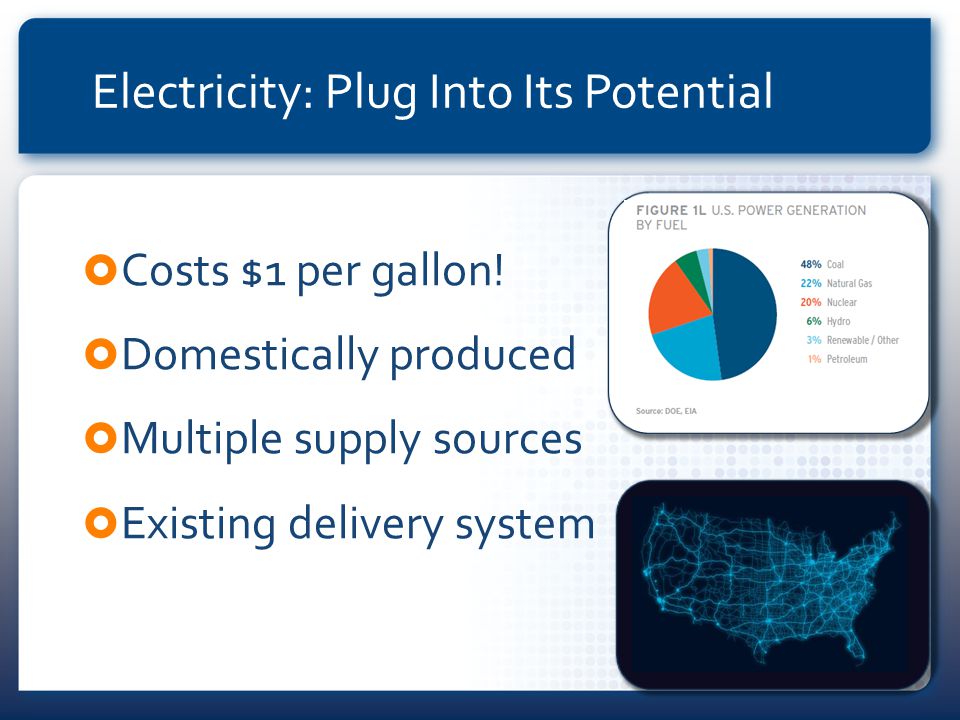 Electricity: Plug Into Its Potential

Costs $1 per gallon!

Domestically produced

Multiple supply sources

Existing delivery system

FIGURE 1L U.S. POWER GENERATION BY FUEL

48% Coal
22% Natural Gas
20% Nuclear
6% Hydro
3% Renewable / Other
1% Petroleum

Source: DOE, EIA